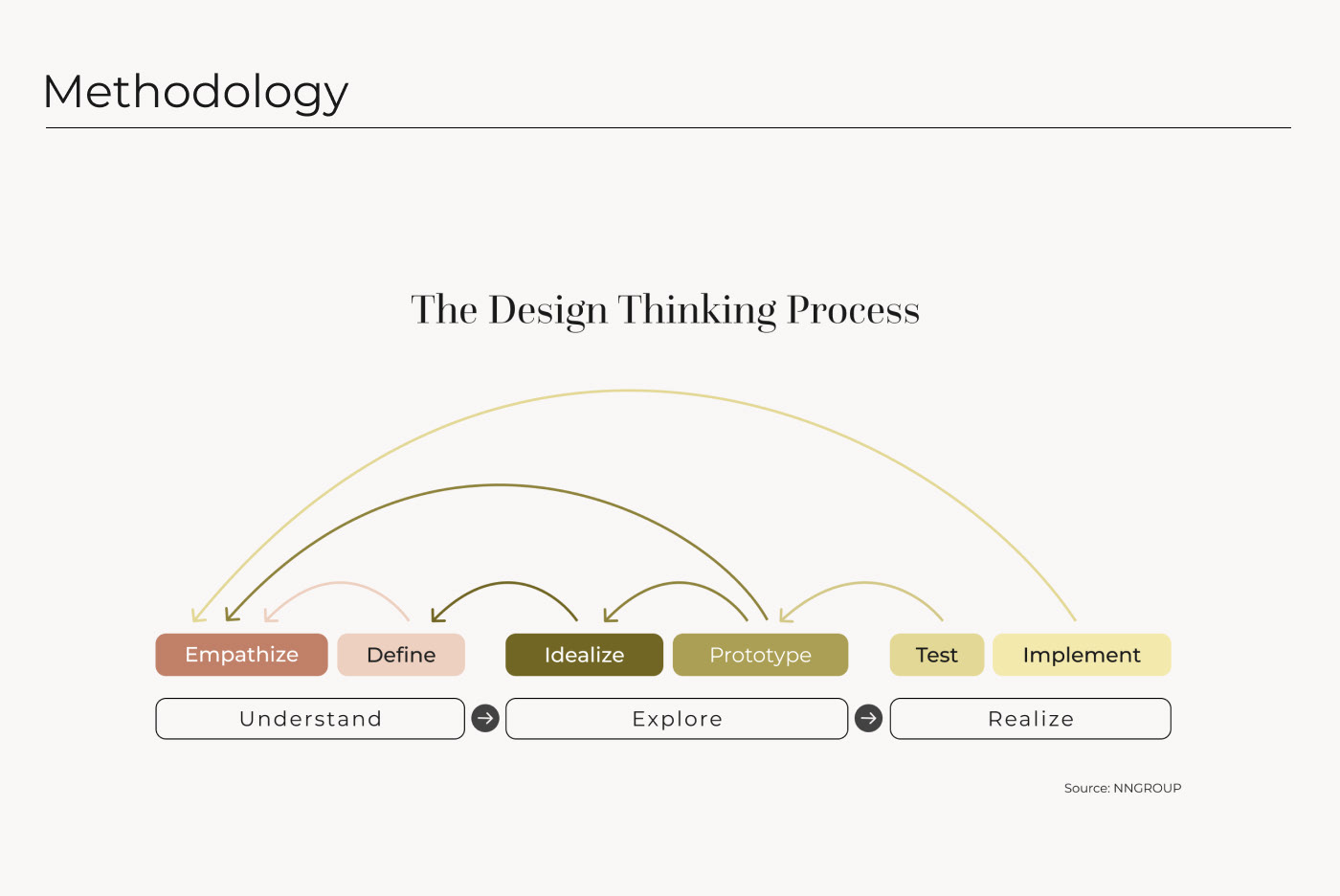 Methodology

The Design Thinking Process

Empathize
Define
Idealize
Prototype
Test
Implement

Understand
Explore
Realize

Source: NNGROUP